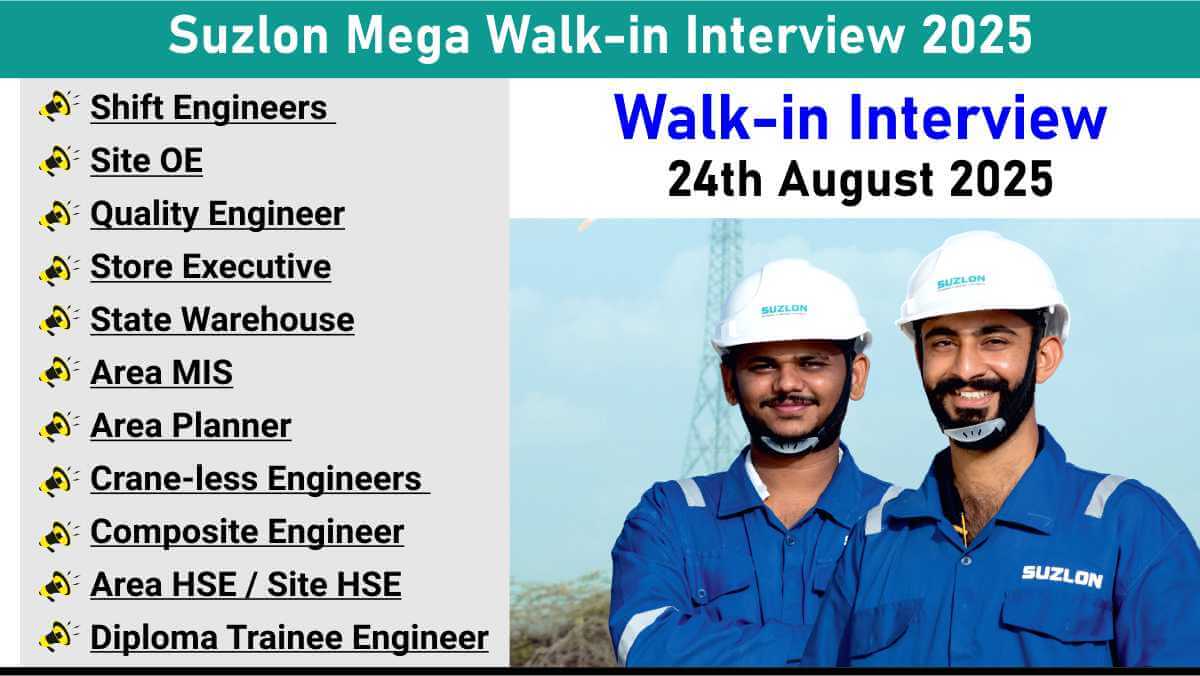 Suzlon Mega Walk-in Interview 2025

Shift Engineers
Site OE
Quality Engineer
Store Executive
State Warehouse
Area MIS
Area Planner
Crane-less Engineers
Composite Engineer
Area HSE / Site HSE
Diploma Trainee Engineer

Walk-in Interview
24th August 2025

SUZLON
SUZLON
SUZLON